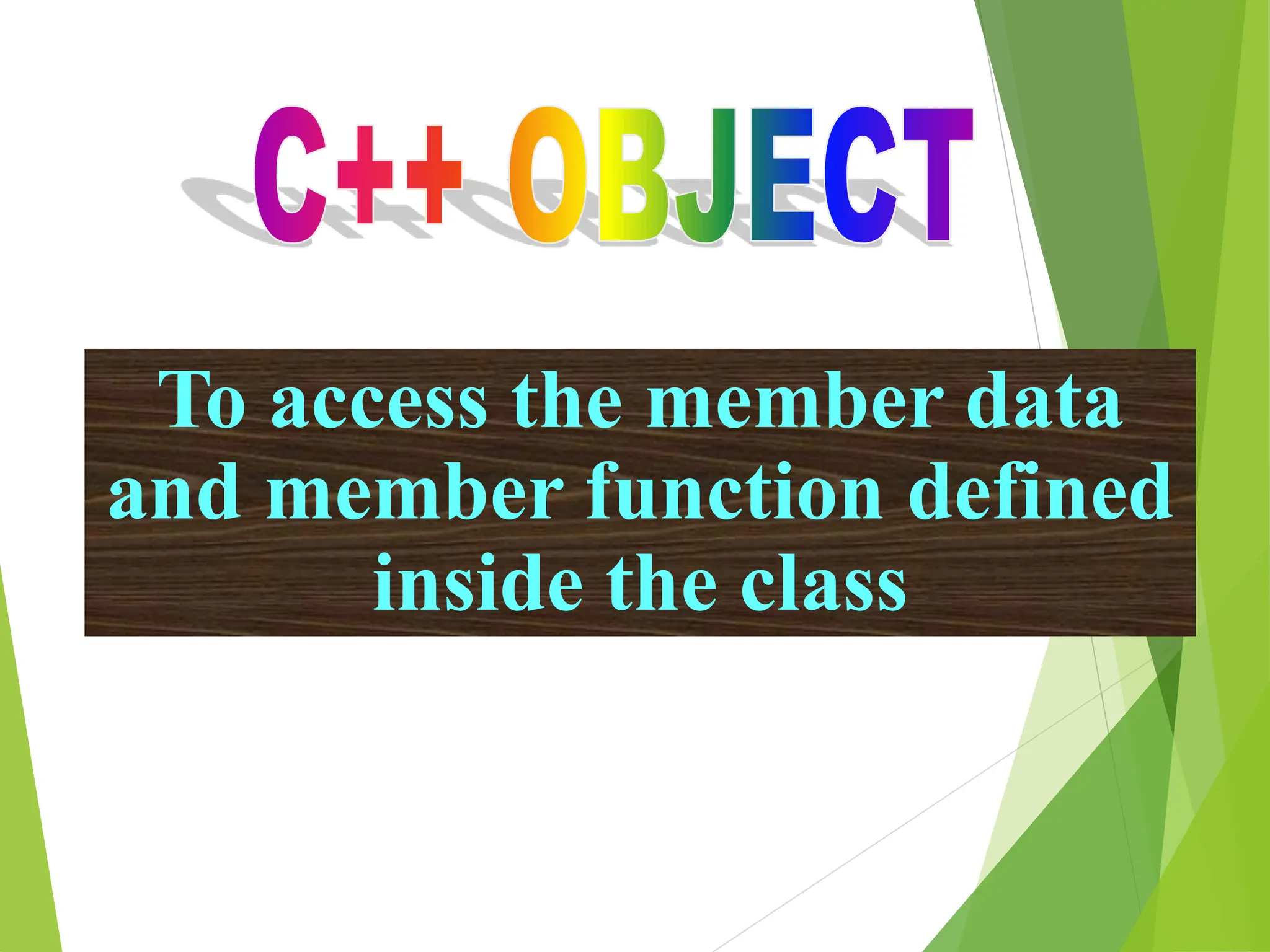 C++ OBJECT

To access the member data and member function defined inside the class